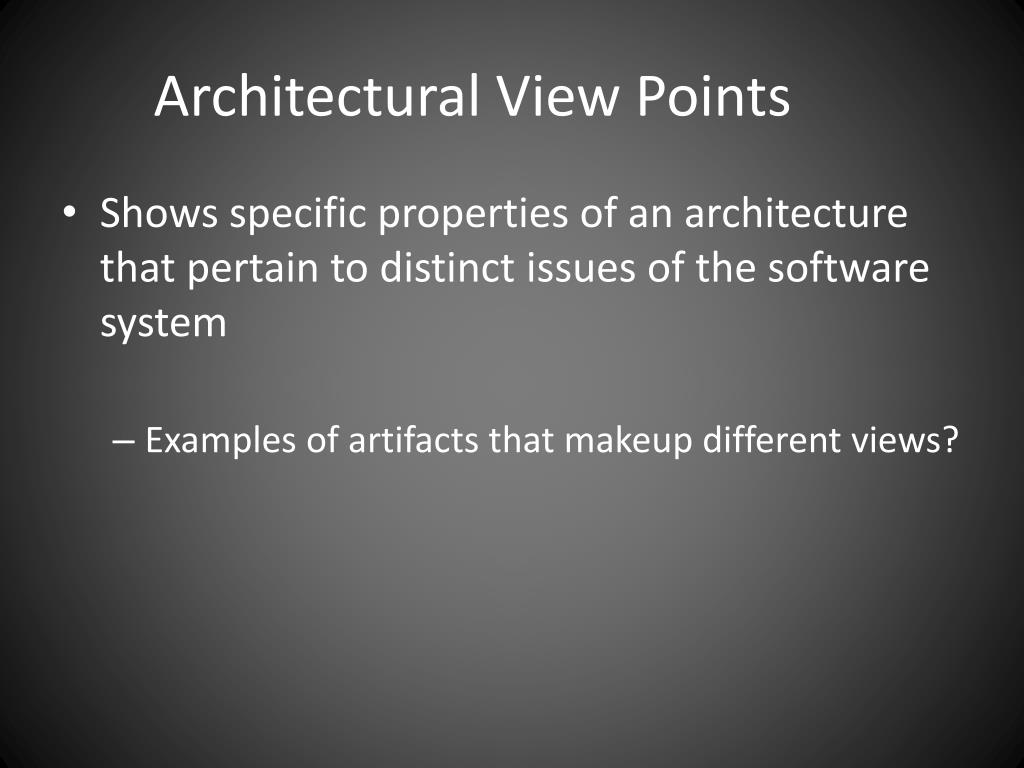 Architectural View Points

• Shows specific properties of an architecture that pertain to distinct issues of the software system

– Examples of artifacts that makeup different views?